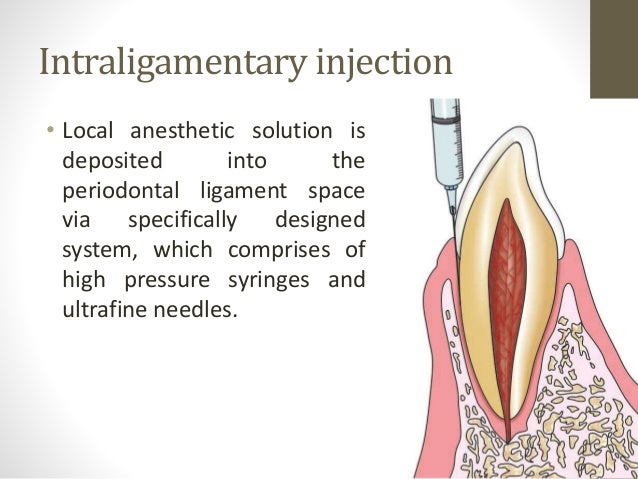 Intraligamentary injection

• Local anesthetic solution is deposited into the periodontal ligament space via specifically designed system, which comprises of high pressure syringes and ultrafine needles.